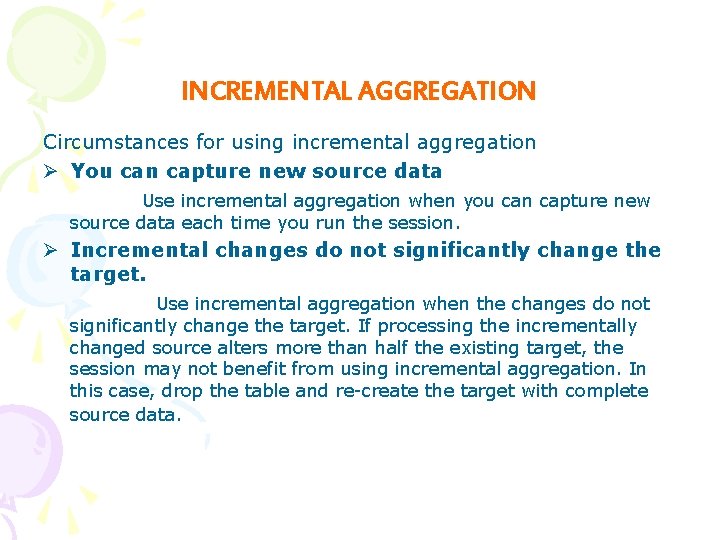 INCREMENTAL AGGREGATION

Circumstances for using incremental aggregation

➢ You can capture new source data

Use incremental aggregation when you can capture new source data each time you run the session.

➢ Incremental changes do not significantly change the target.

Use incremental aggregation when the changes do not significantly change the target. If processing the incrementally changed source alters more than half the existing target, the session may not benefit from using incremental aggregation. In this case, drop the table and re-create the target with complete source data.